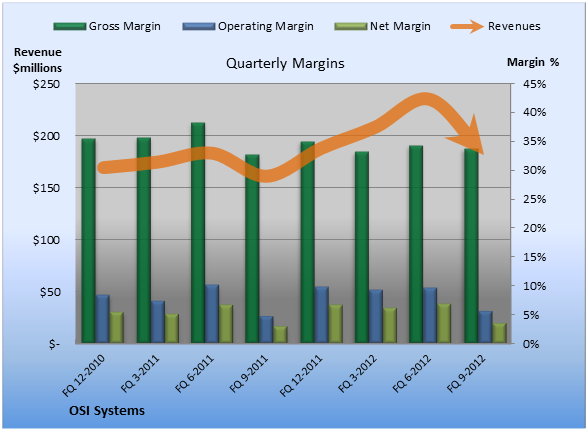 Gross Margin
Operating Margin
Net Margin
Revenues

Revenue $millions

Quarterly Margins

Margin %

$250
$200
$150
$100
$50
$-

45%
40%
35%
30%
25%
20%
15%
10%
5%
0%

FQ 12-2010
FQ 3-2011
FQ 6-2011
FQ 9-2011
FQ 12-2011
FQ 3-2012
FQ 6-2012
FQ 9-2012

OSI Systems